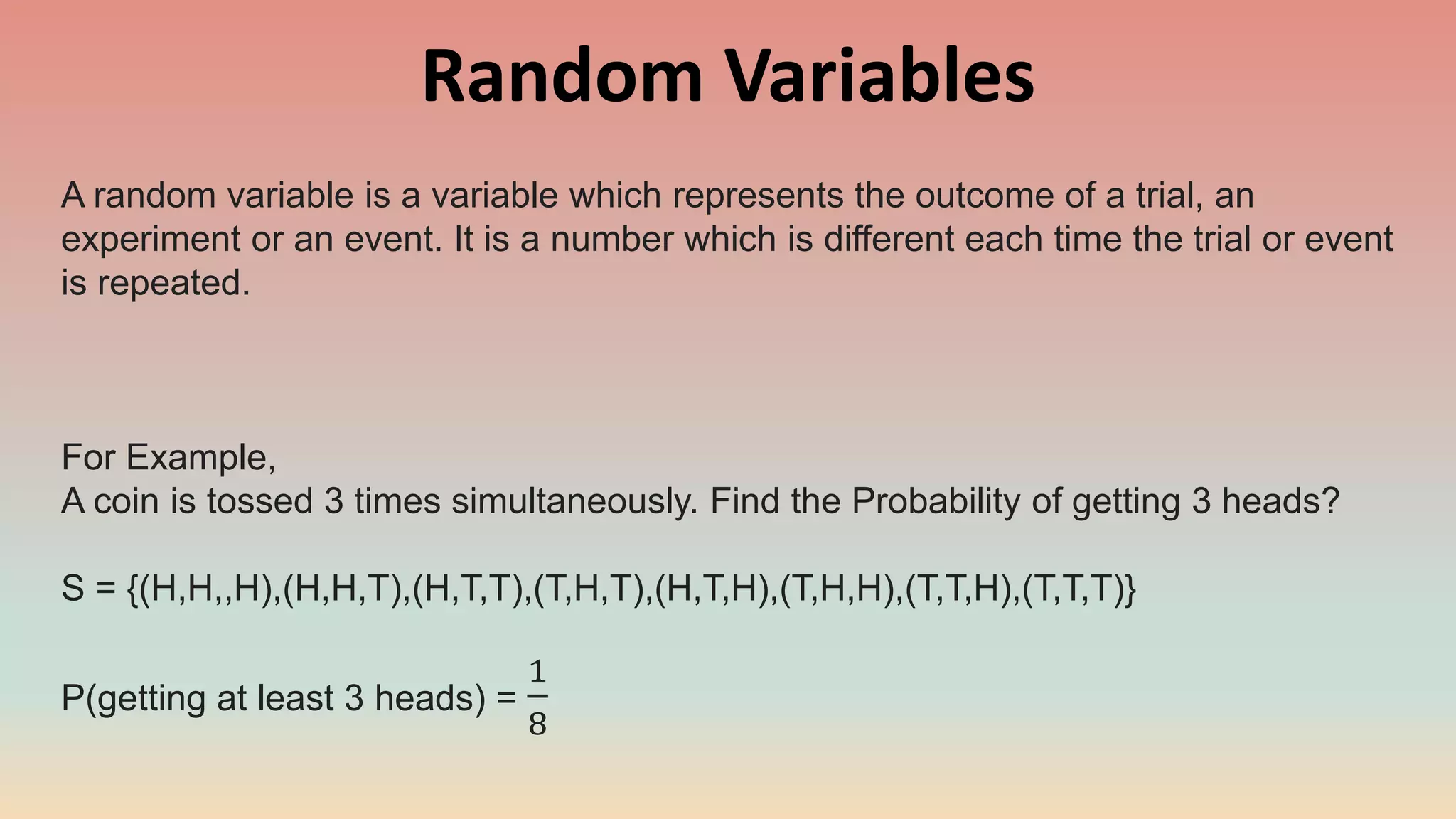 Random Variables

A random variable is a variable which represents the outcome of a trial, an experiment or an event. It is a number which is different each time the trial or event is repeated.

For Example,
A coin is tossed 3 times simultaneously. Find the Probability of getting 3 heads?

S = {(H,H,,H),(H,H,T),(H,T,T),(T,H,T),(H,T,H),(T,H,H),(T,T,H),(T,T,T)}

P(getting at least 3 heads) = $\frac{1}{8}$